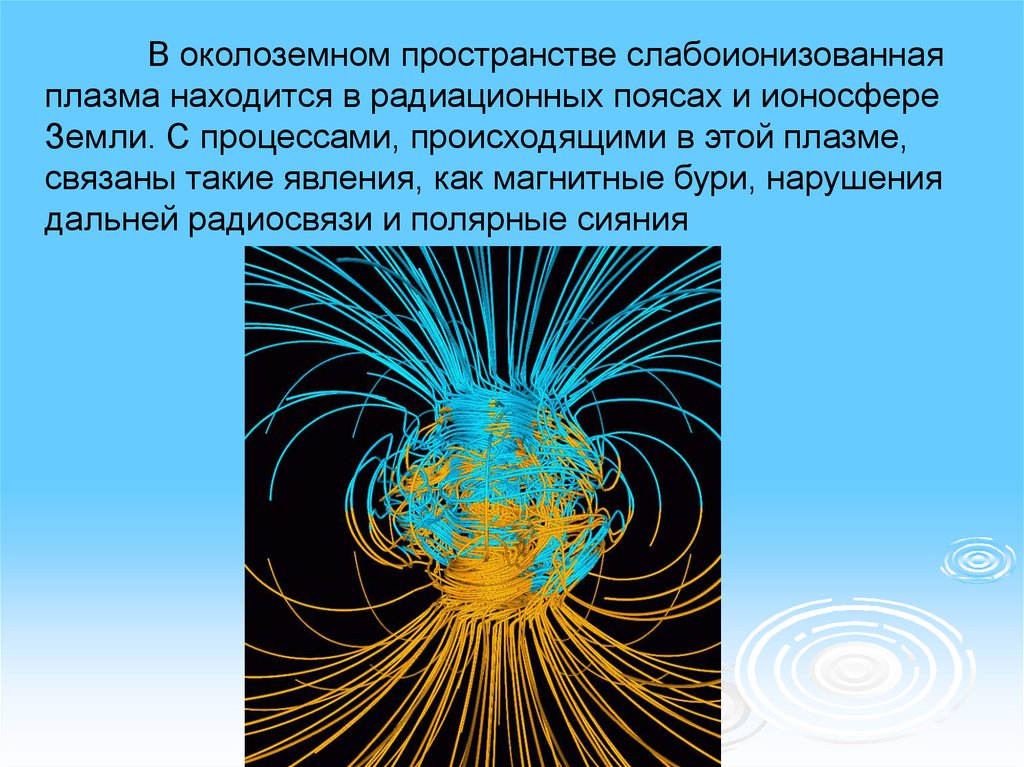 В околоземном пространстве слабоионизованная плазма находится в радиационных поясах и ионосфере Земли. С процессами, происходящими в этой плазме, связаны такие явления, как магнитные бури, нарушения дальней радиосвязи и полярные сияния